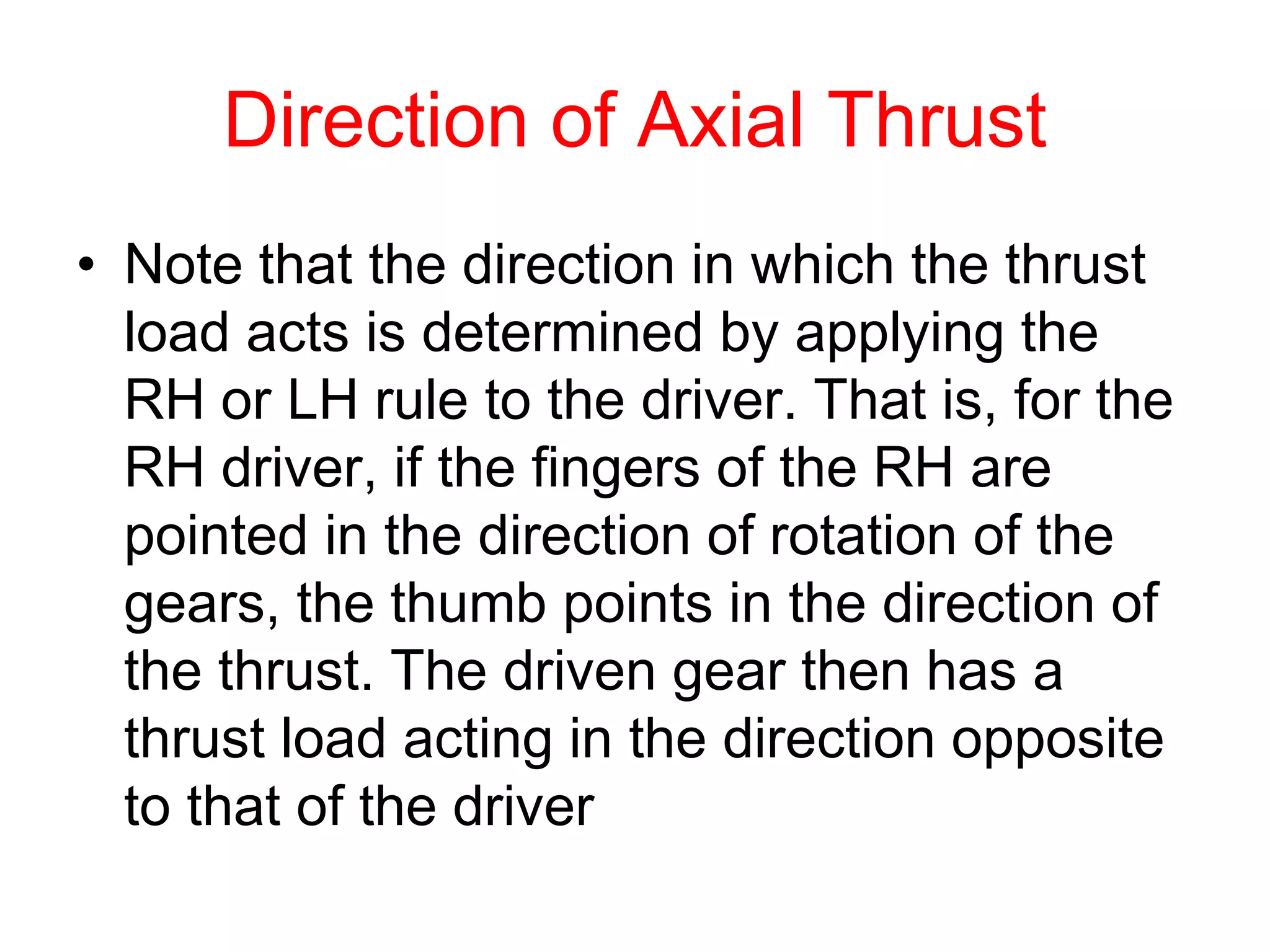 Direction of Axial Thrust

• Note that the direction in which the thrust load acts is determined by applying the RH or LH rule to the driver. That is, for the RH driver, if the fingers of the RH are pointed in the direction of rotation of the gears, the thumb points in the direction of the thrust. The driven gear then has a thrust load acting in the direction opposite to that of the driver